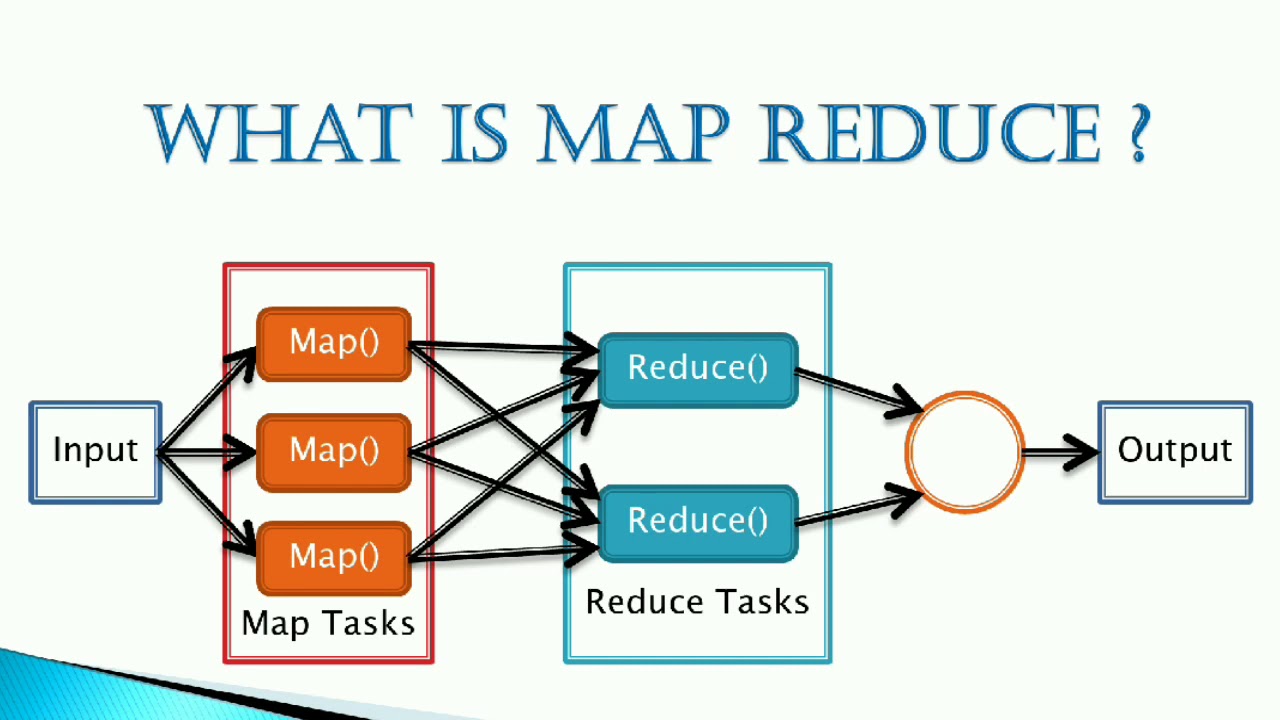 WHAT IS MAP REDUCE ?

Input

Map()

Map()

Map()

Map Tasks

Reduce()

Reduce()

Reduce Tasks

Output